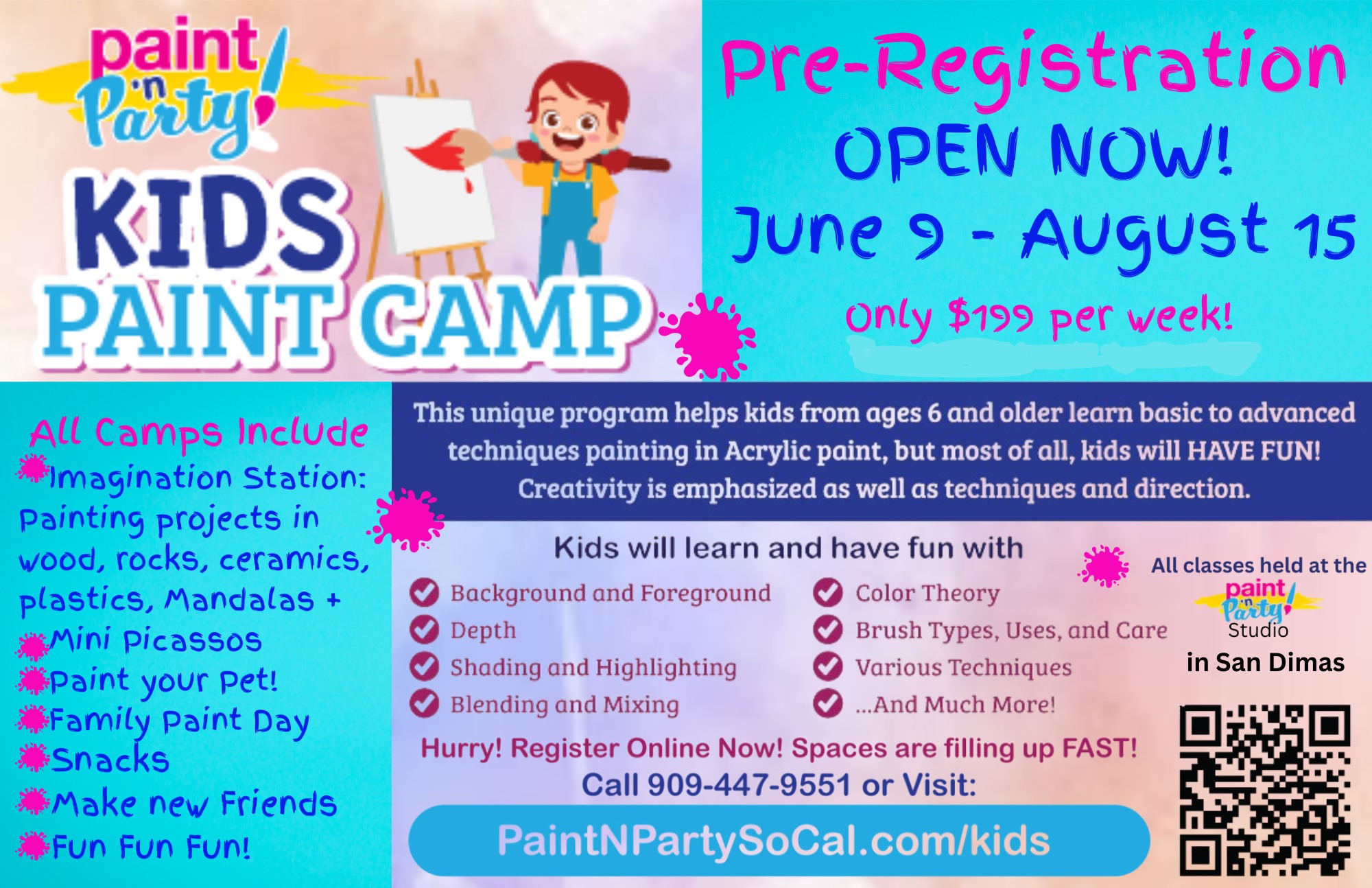 paint 'n Party!

KIDS PAINT CAMP

Pre-Registration OPEN NOW! June 9 - August 15

Only $199 per week!

All Camps Include
Imagination Station: Painting projects in wood, rocks, ceramics, plastics, Mandalas +
Mini Picassos
Paint your Pet!
Family Paint Day
Snacks
Make new Friends
Fun Fun Fun!

This unique program helps kids from ages 6 and older learn basic to advanced techniques painting in Acrylic paint, but most of all, kids will HAVE FUN! Creativity is emphasized as well as techniques and direction.

Kids will learn and have fun with

Background and Foreground
Depth
Shading and Highlighting
Blending and Mixing
Color Theory
Brush Types, Uses, and Care
Various Techniques
...And Much More!

All classes held at the paint 'n Party! Studio in San Dimas

Hurry! Register Online Now! Spaces are filling up FAST!
Call 909-447-9551 or Visit:

PaintNPartySoCal.com/kids